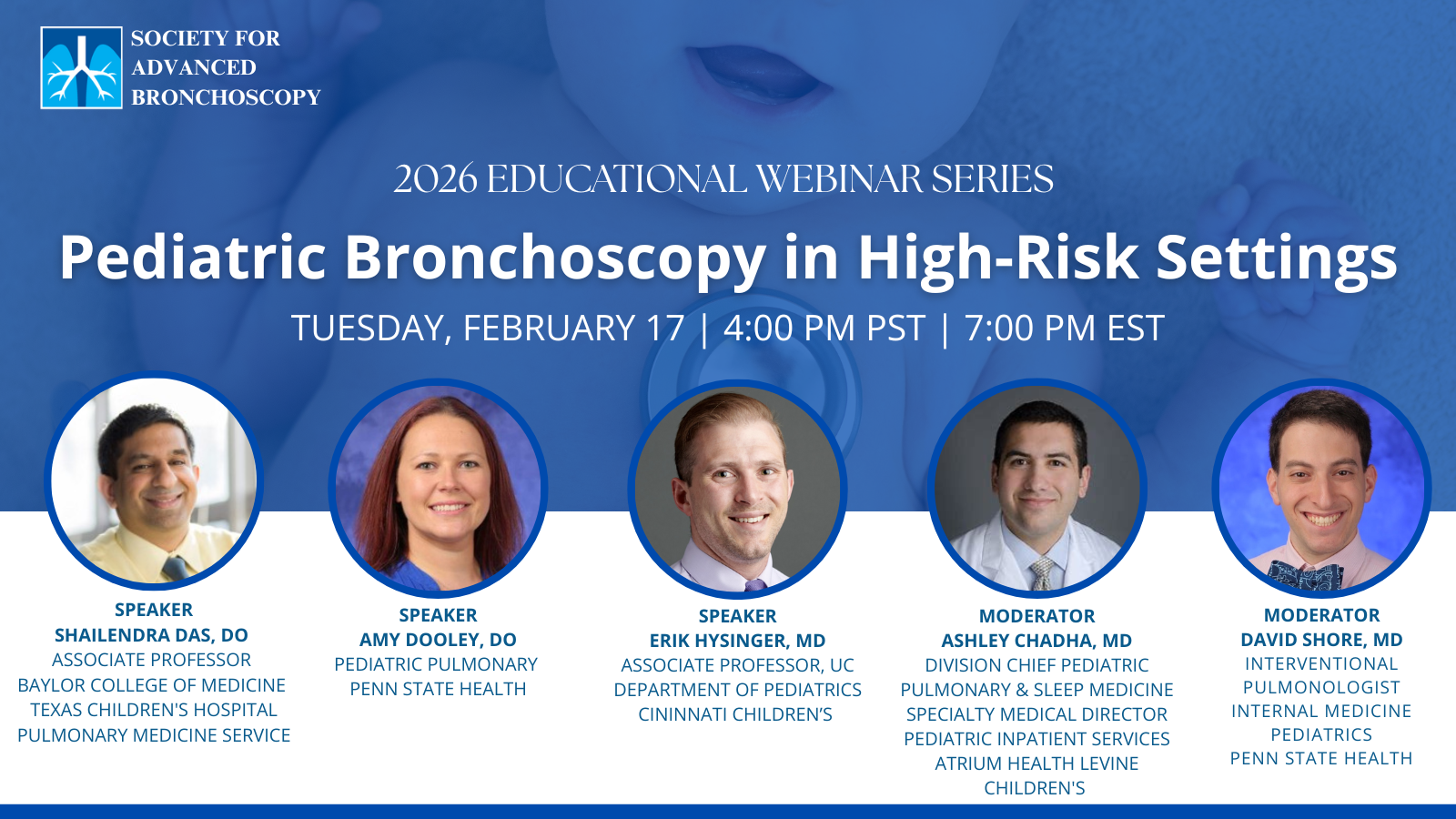 SOCIETY FOR ADVANCED BRONCHOSCOPY

2026 EDUCATIONAL WEBINAR SERIES

Pediatric Bronchoscopy in High-Risk Settings

TUESDAY, FEBRUARY 17 | 4:00 PM PST | 7:00 PM EST

SPEAKER
SHAILENDRA DAS, DO
ASSOCIATE PROFESSOR
BAYLOR COLLEGE OF MEDICINE
TEXAS CHILDREN'S HOSPITAL
PULMONARY MEDICINE SERVICE

SPEAKER
AMY DOOLEY, DO
PEDIATRIC PULMONARY
PENN STATE HEALTH

SPEAKER
ERIK HYSINGER, MD
ASSOCIATE PROFESSOR, UC
DEPARTMENT OF PEDIATRICS
CININNATI CHILDREN'S

MODERATOR
ASHLEY CHADHA, MD
DIVISION CHIEF PEDIATRIC
PULMONARY & SLEEP MEDICINE
SPECIALTY MEDICAL DIRECTOR
PEDIATRIC INPATIENT SERVICES
ATRIUM HEALTH LEVINE
CHILDREN'S

MODERATOR
DAVID SHORE, MD
INTERVENTIONAL
PULMONOLOGIST
INTERNAL MEDICINE
PEDIATRICS
PENN STATE HEALTH